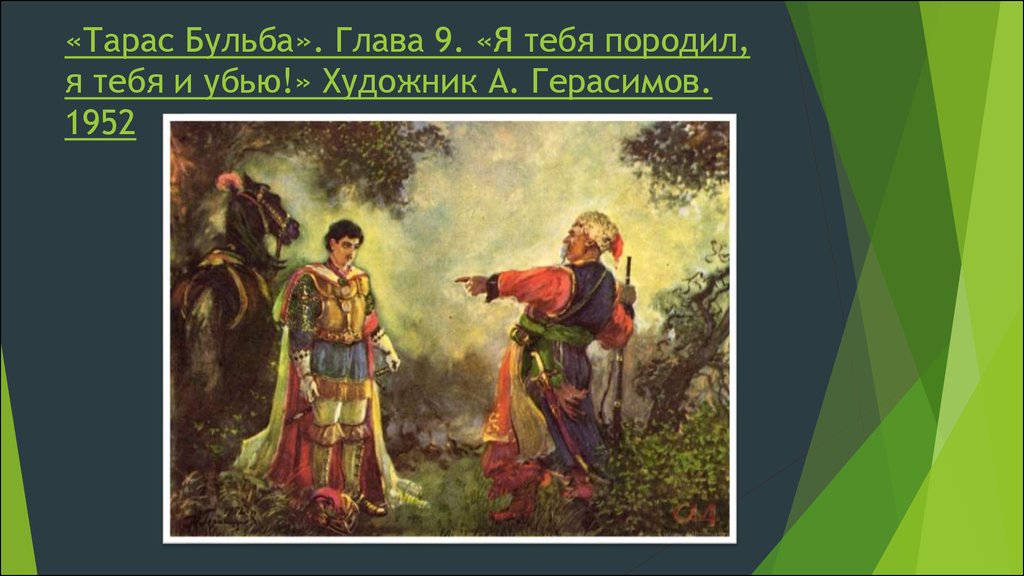 «Тарас Бульба». Глава 9. «Я тебя породил, я тебя и убью!» Художник А. Герасимов. 1952